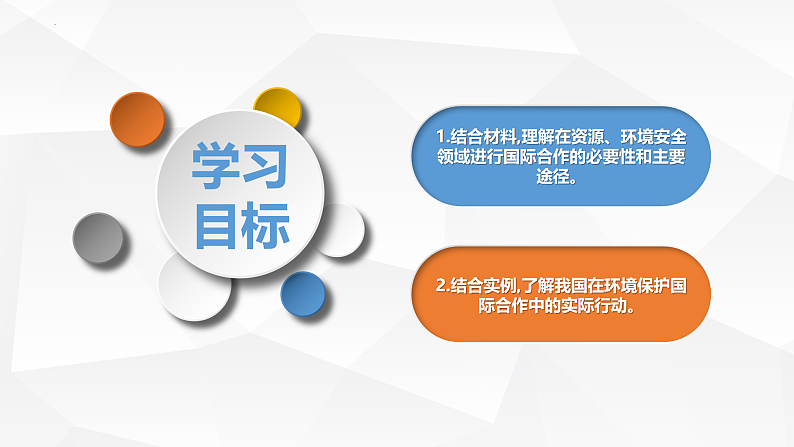 学习目标

1.结合材料,理解在资源、环境安全领域进行国际合作的必要性和主要途径。

2.结合实例,了解我国在环境保护国际合作中的实际行动。